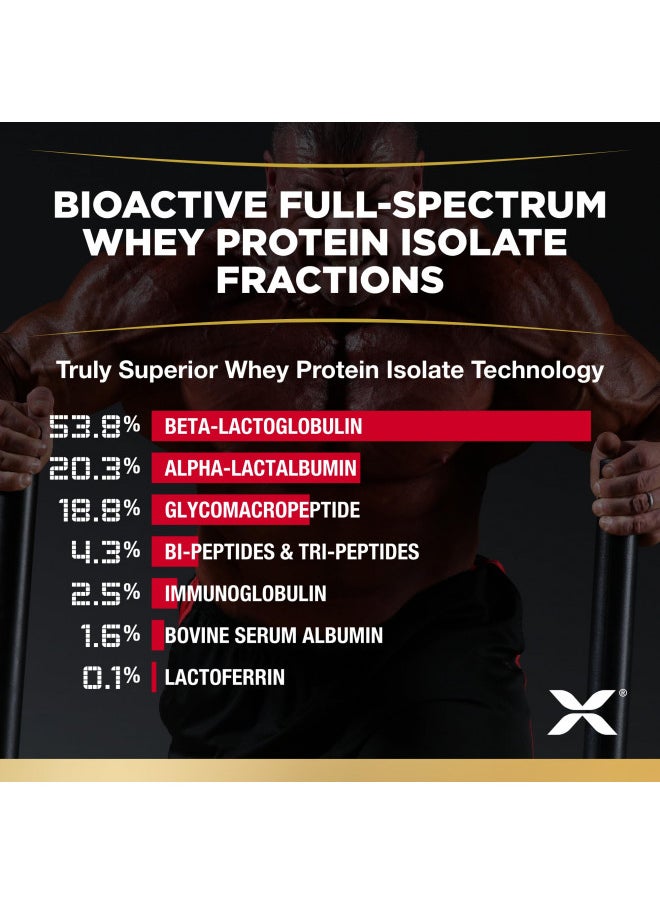 BIOACTIVE FULL-SPECTRUM WHEY PROTEIN ISOLATE FRACTIONS

Truly Superior Whey Protein Isolate Technology

53.8% BETA-LACTOGLOBULIN
20.3% ALPHA-LACTALBUMIN
18.8% GLYCOMACROPEPTIDE
4.3% BI-PEPTIDES & TRI-PEPTIDES
2.5% IMMUNOGLOBULIN
1.6% BOVINE SERUM ALBUMIN
0.1% LACTOFERRIN

X®